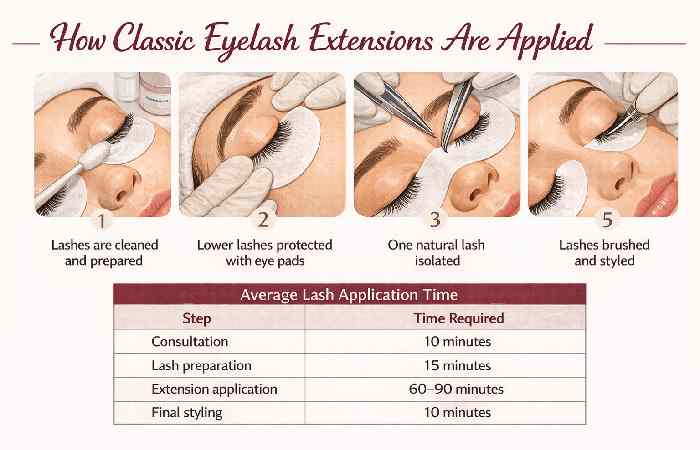 How Classic Eyelash Extensions Are Applied

1
Lashes are cleaned and prepared

2
Lower lashes protected with eye pads

3
One natural lash isolated

5
Lashes brushed and styled

Average Lash Application Time

| Step | Time Required |
|---|---|
| Consultation | 10 minutes |
| Lash preparation | 15 minutes |
| Extension application | 60–90 minutes |
| Final styling | 10 minutes |